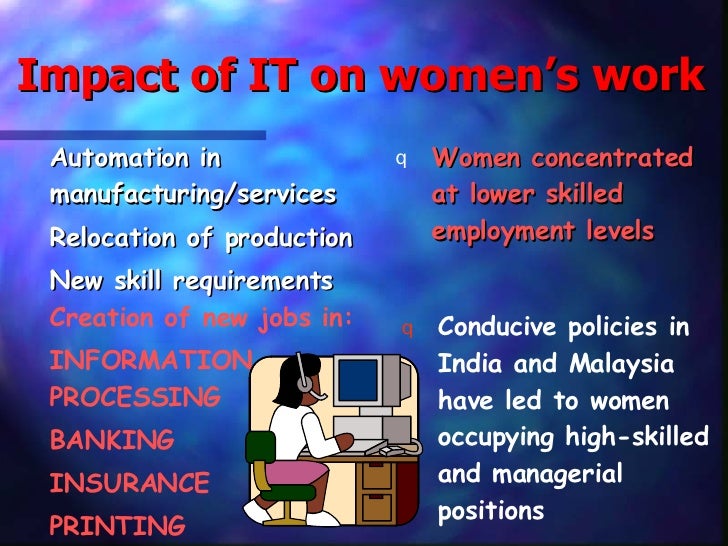 Impact of IT on women's work

Automation in manufacturing/services

Relocation of production

New skill requirements

Creation of new jobs in:

INFORMATION PROCESSING

BANKING

INSURANCE

PRINTING

q Women concentrated at lower skilled employment levels

q Conducive policies in India and Malaysia have led to women occupying high-skilled and managerial positions